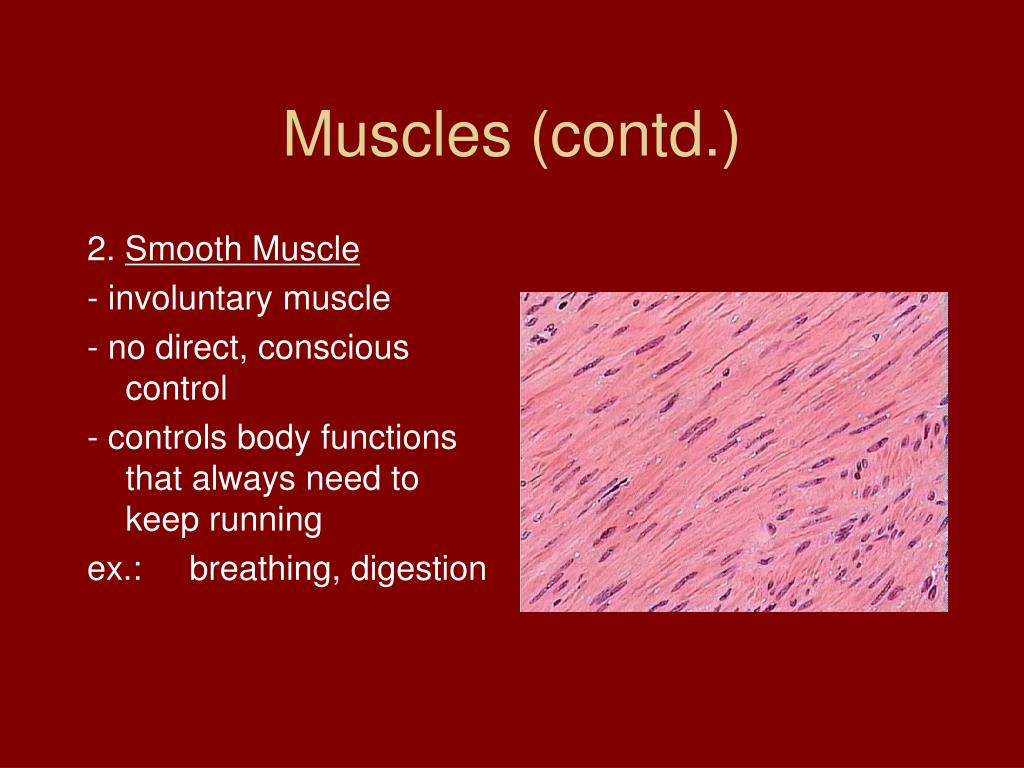 Muscles (contd.)

2. Smooth Muscle

- involuntary muscle

- no direct, conscious control

- controls body functions that always need to keep running

ex.: breathing, digestion